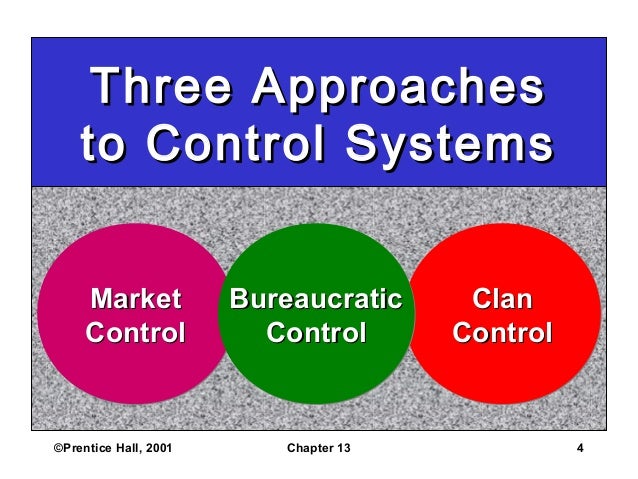 Three Approaches to Control Systems

Market Control

Bureaucratic Control

Clan Control

©Prentice Hall, 2001

Chapter 13

4